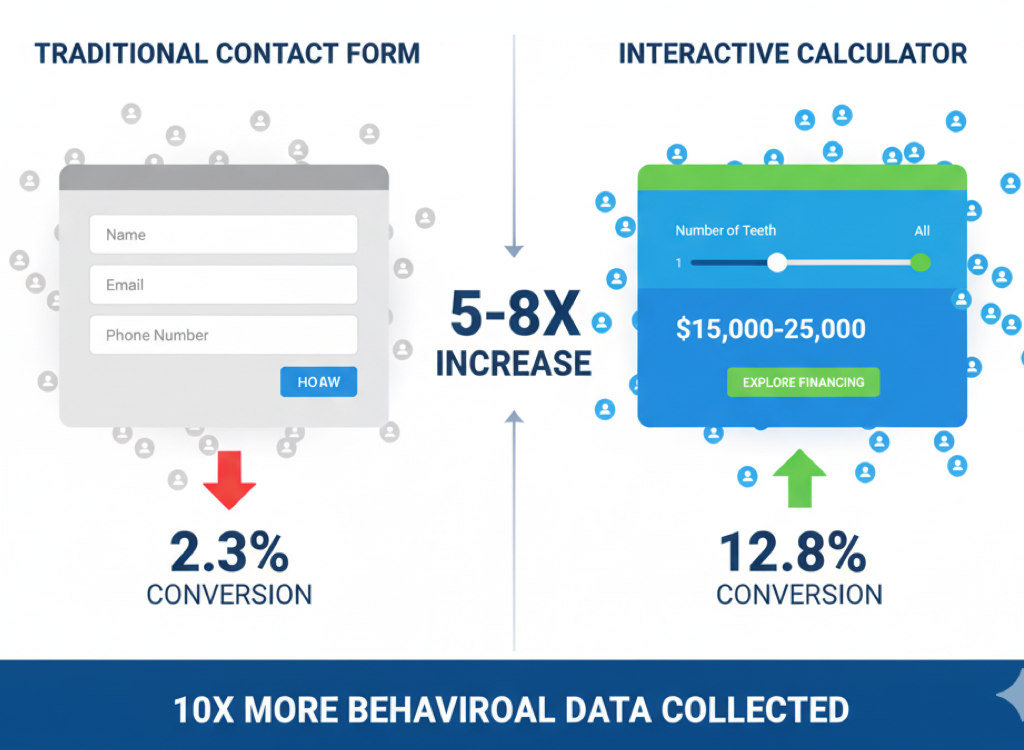 TRADITIONAL CONTACT FORM

Name

Email

Phone Number

HOAW

2.3%
CONVERSION

5-8X
INCREASE

INTERACTIVE CALCULATOR

Number of Teeth

All

1

$15,000-25,000

EXPLORE FINANCING

12.8%
CONVERSION

10X MORE BEHAVIROAL DATA COLLECTED